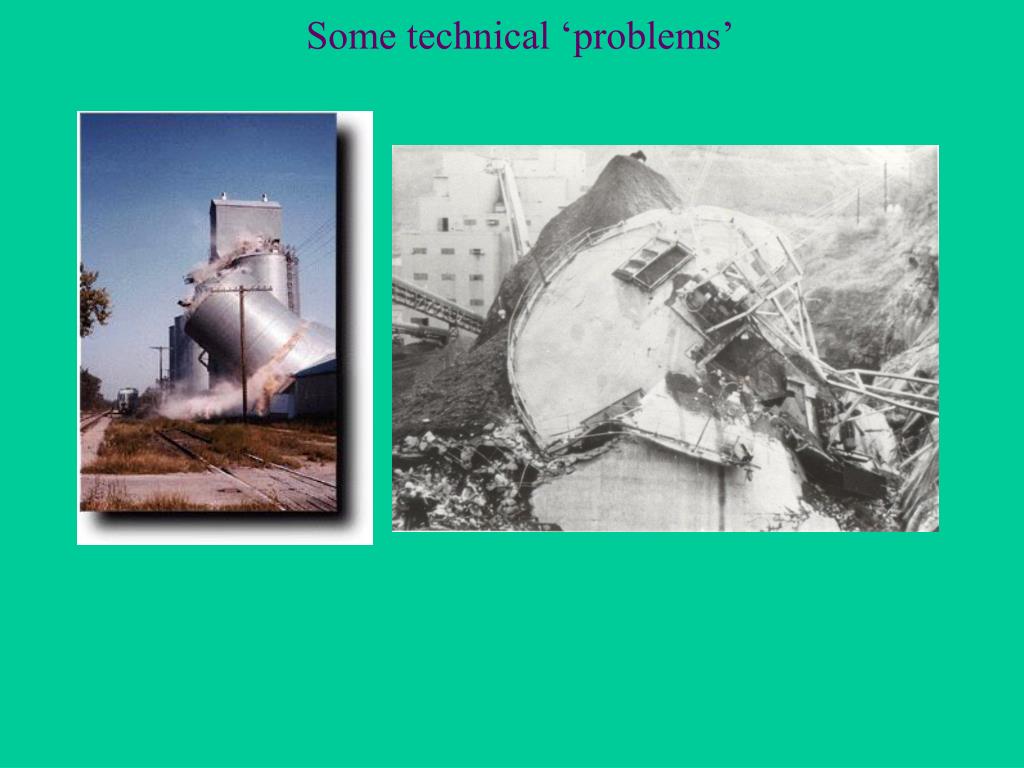 Some technical ‘problems’